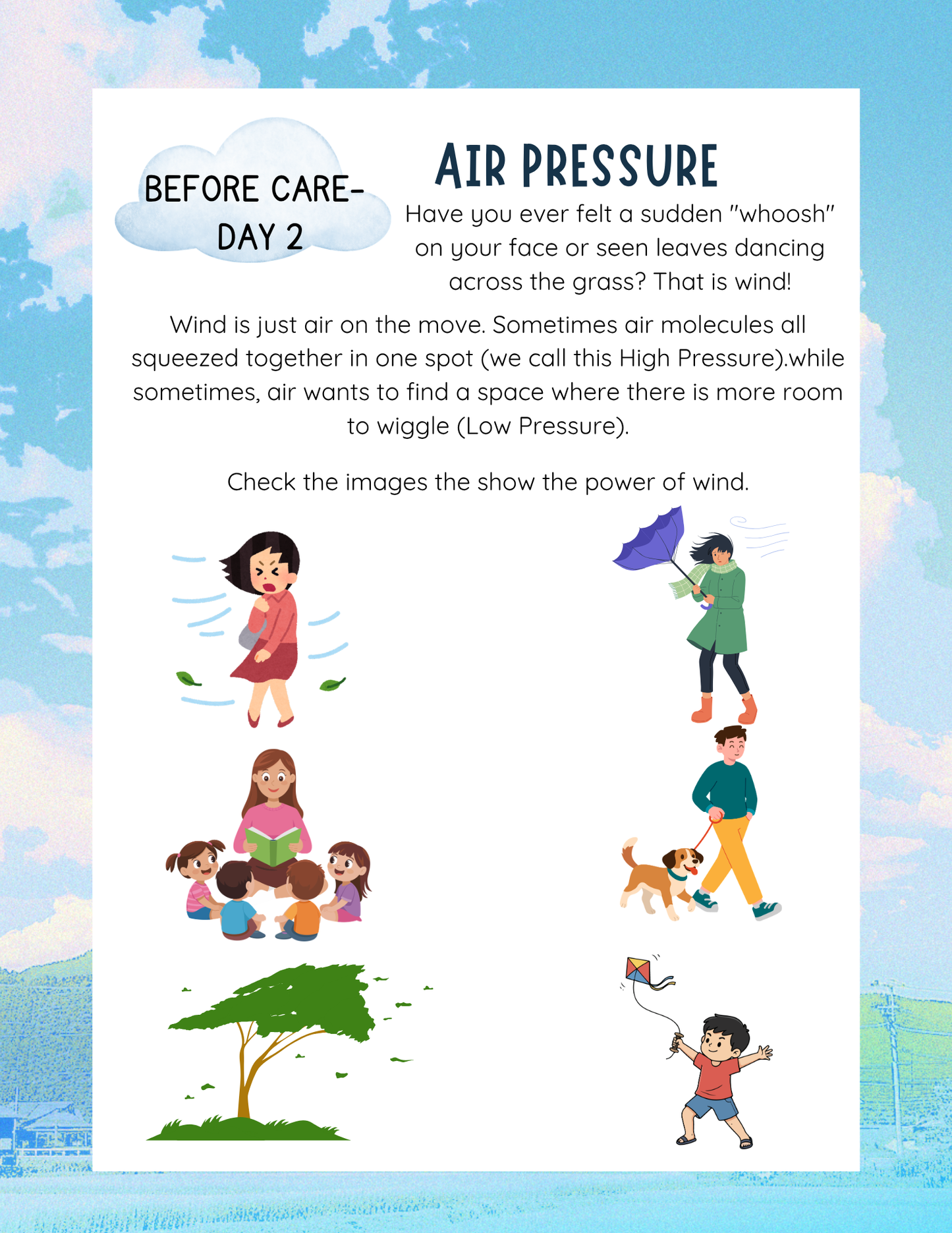 BEFORE CARE-
DAY 2

AIR PRESSURE

Have you ever felt a sudden "whoosh" on your face or seen leaves dancing across the grass? That is wind!

Wind is just air on the move. Sometimes air molecules all squeezed together in one spot (we call this High Pressure).while sometimes, air wants to find a space where there is more room to wiggle (Low Pressure).

Check the images the show the power of wind.